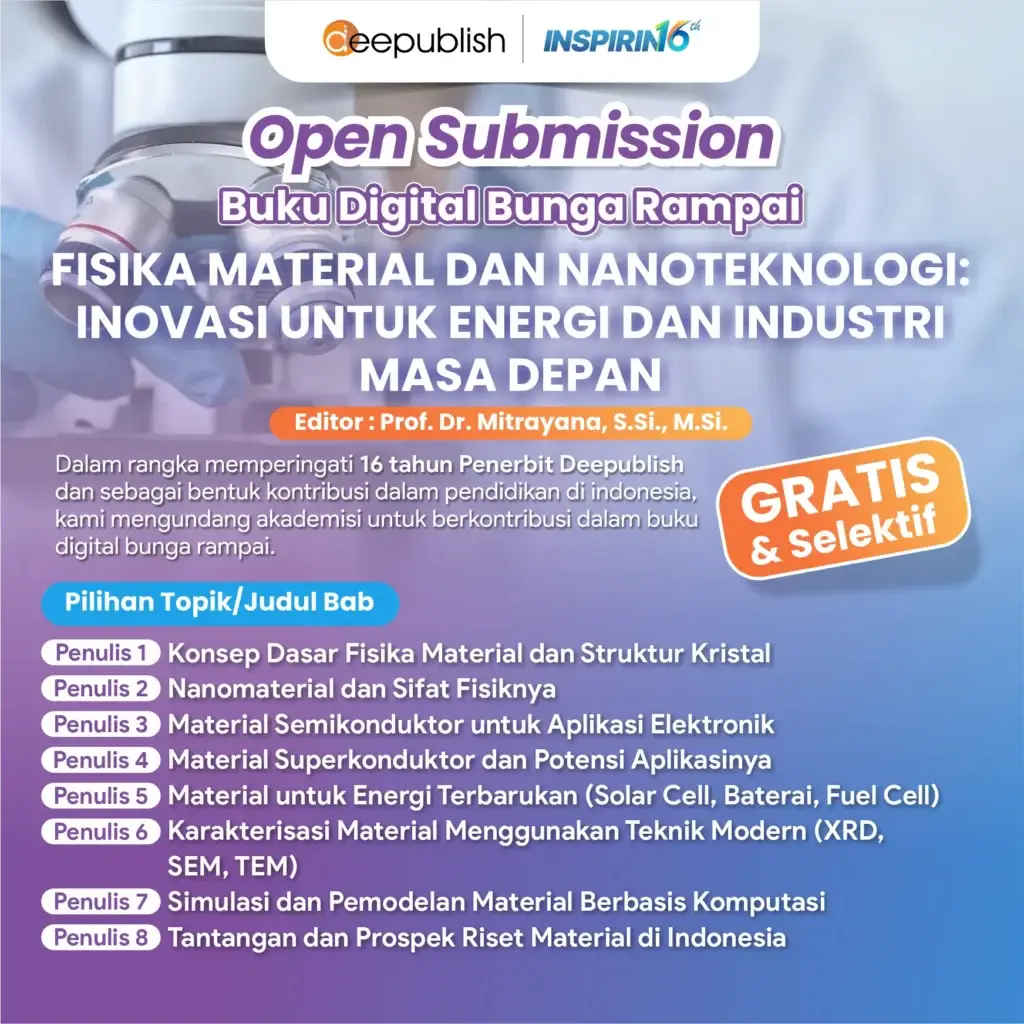 deepublish | INSPIRIN16th

Open Submission

Buku Digital Bunga Rampai

FISIKA MATERIAL DAN NANOTEKNOLOGI: INOVASI UNTUK ENERGI DAN INDUSTRI MASA DEPAN

Editor : Prof. Dr. Mitrayana, S.Si., M.Si.

Dalam rangka memperingati 16 tahun Penerbit Deepublish dan sebagai bentuk kontribusi dalam pendidikan di indonesia, kami mengundang akademisi untuk berkontribusi dalam buku digital bunga rampai.

GRATIS & Selektif

Pilihan Topik/Judul Bab

Penulis 1 Konsep Dasar Fisika Material dan Struktur Kristal
Penulis 2 Nanomaterial dan Sifat Fisiknya
Penulis 3 Material Semikonduktor untuk Aplikasi Elektronik
Penulis 4 Material Superkonduktor dan Potensi Aplikasinya
Penulis 5 Material untuk Energi Terbarukan (Solar Cell, Baterai, Fuel Cell)
Penulis 6 Karakterisasi Material Menggunakan Teknik Modern (XRD, SEM, TEM)
Penulis 7 Simulasi dan Pemodelan Material Berbasis Komputasi
Penulis 8 Tantangan dan Prospek Riset Material di Indonesia